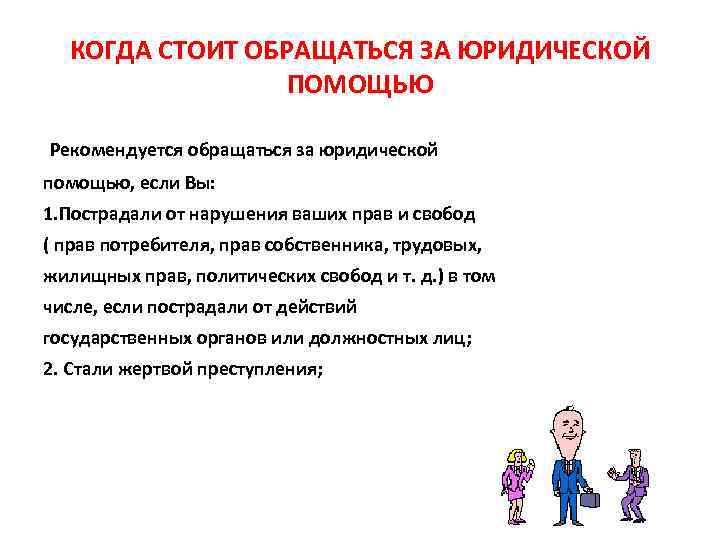 КОГДА СТОИТ ОБРАЩАТЬСЯ ЗА ЮРИДИЧЕСКОЙ ПОМОЩЬЮ

Рекомендуется обращаться за юридической помощью, если Вы:
1.Пострадали от нарушения ваших прав и свобод ( прав потребителя, прав собственника, трудовых, жилищных прав, политических свобод и т. д.) в том числе, если пострадали от действий государственных органов или должностных лиц;
2. Стали жертвой преступления;